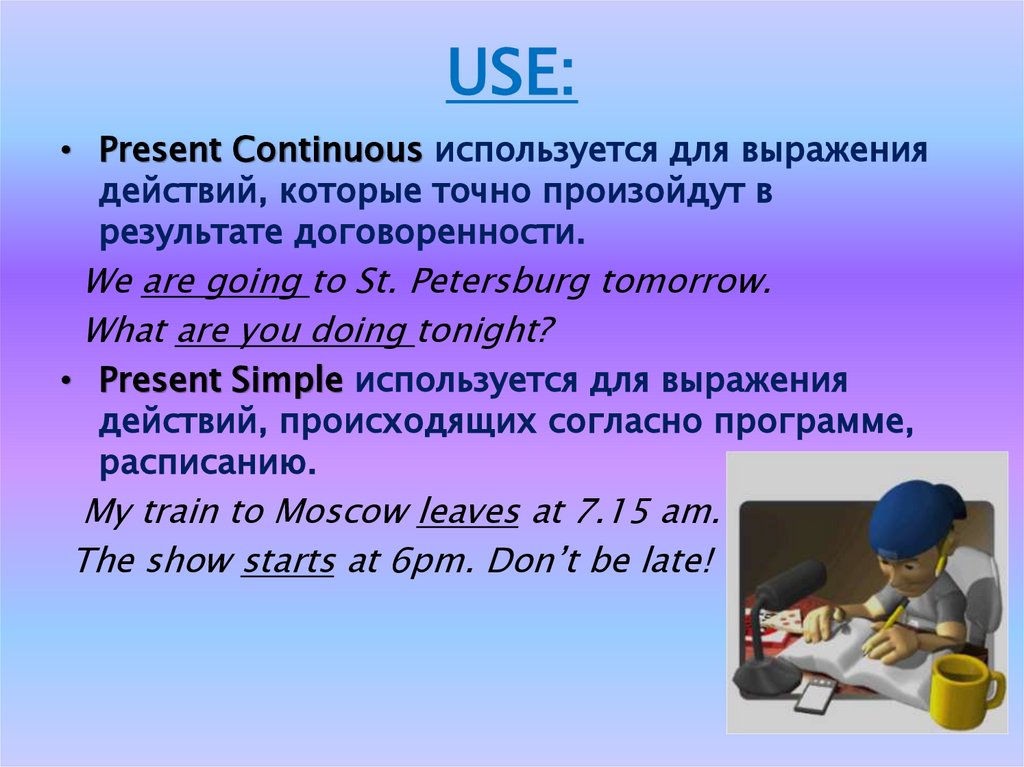 USE:

• Present Continuous используется для выражения действий, которые точно произойдут в результате договоренности.

We are going to St. Petersburg tomorrow.

What are you doing tonight?

• Present Simple используется для выражения действий, происходящих согласно программе, расписанию.

My train to Moscow leaves at 7.15 am.

The show starts at 6pm. Don't be late!